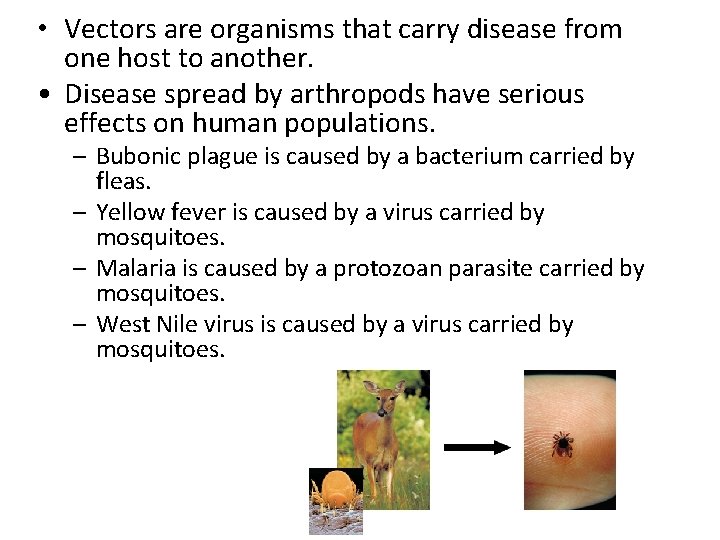 • Vectors are organisms that carry disease from one host to another.

• Disease spread by arthropods have serious effects on human populations.

– Bubonic plague is caused by a bacterium carried by fleas.

– Yellow fever is caused by a virus carried by mosquitoes.

– Malaria is caused by a protozoan parasite carried by mosquitoes.

– West Nile virus is caused by a virus carried by mosquitoes.